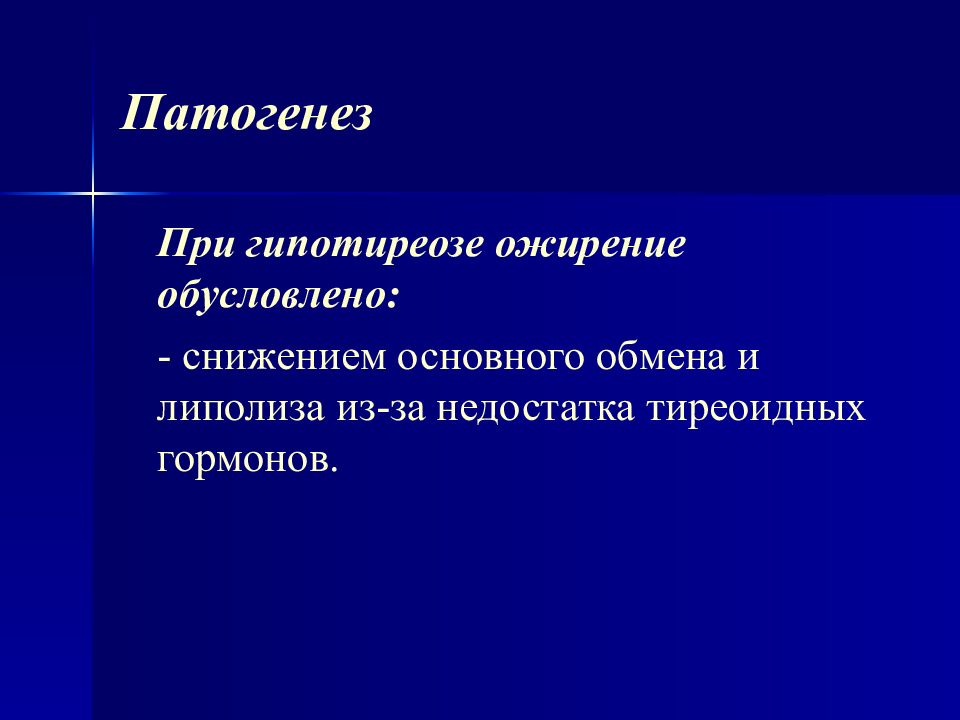 Патогенез

При гипотиреозе ожирение обусловлено:

- снижением основного обмена и липолиза из-за недостатка тиреоидных гормонов.